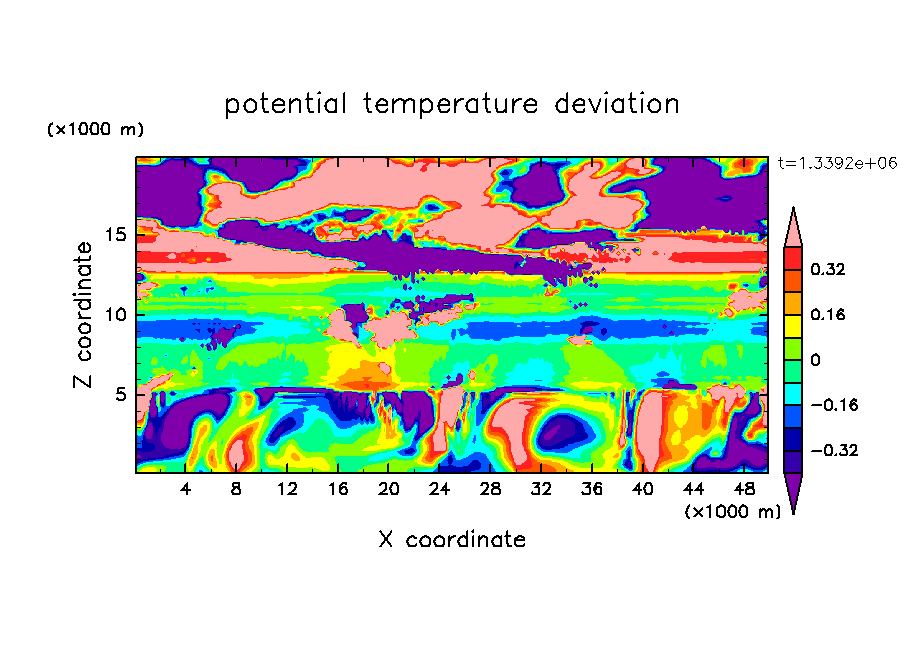 potential temperature deviation

(×1000 m)

t=1.3392e+06

Z coordinate

15
10
5

0.32
0.16
0
−0.16
−0.32

4 8 12 16 20 24 28 32 36 40 44 48

(×1000 m)

X coordinate